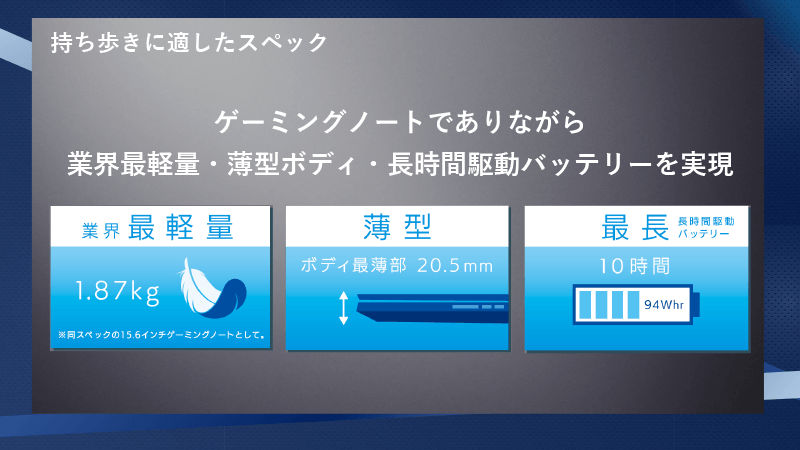 持ち歩きに適したスペック

ゲーミングノートでありながら
業界最軽量・薄型ボディ・長時間駆動バッテリーを実現

業界 最軽量

1.87kg

※同スペックの15.6インチゲーミングノートとして。

薄型

ボディ最薄部 20.5mm

最長 長時間駆動バッテリー

10時間

94Whr